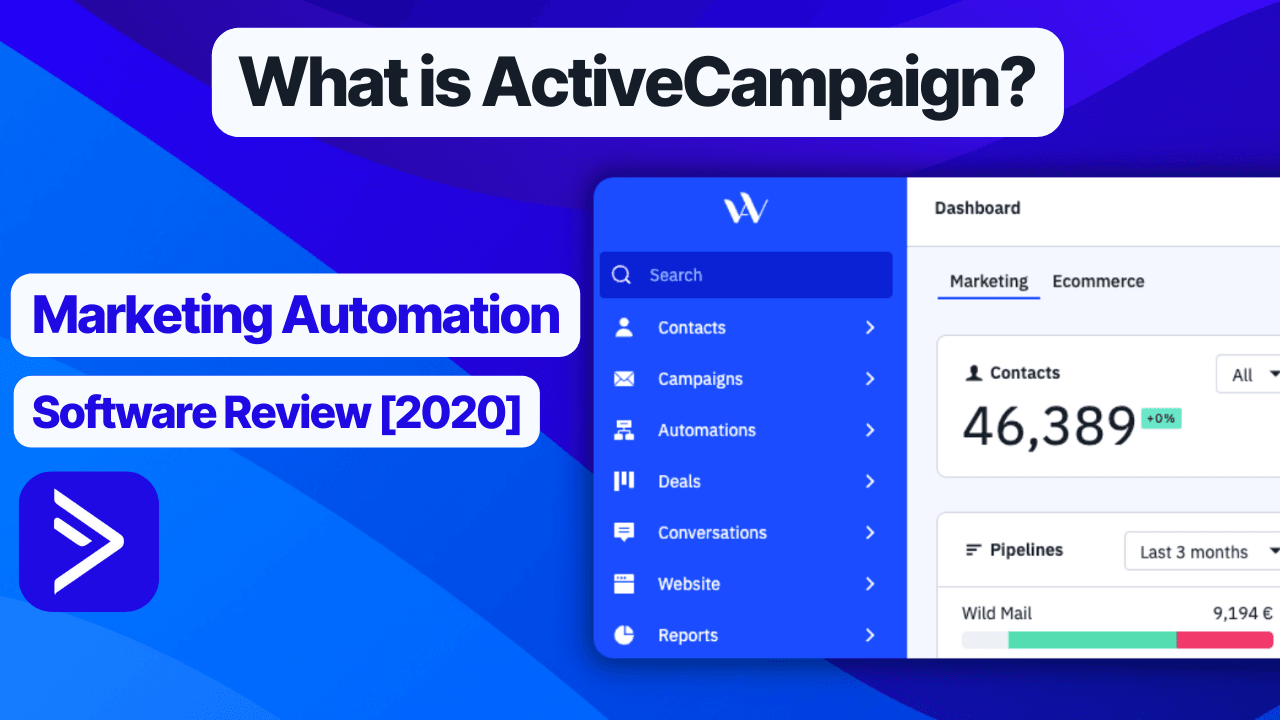 What is ActiveCampaign?

Marketing Automation

Software Review [2020]

Search

Contacts

Campaigns

Automations

Deals

Conversations

Website

Reports

Dashboard

Marketing Ecommerce

Contacts

All

46,389 +0%

Pipelines

Last 3 months

Wild Mail 9,194 €